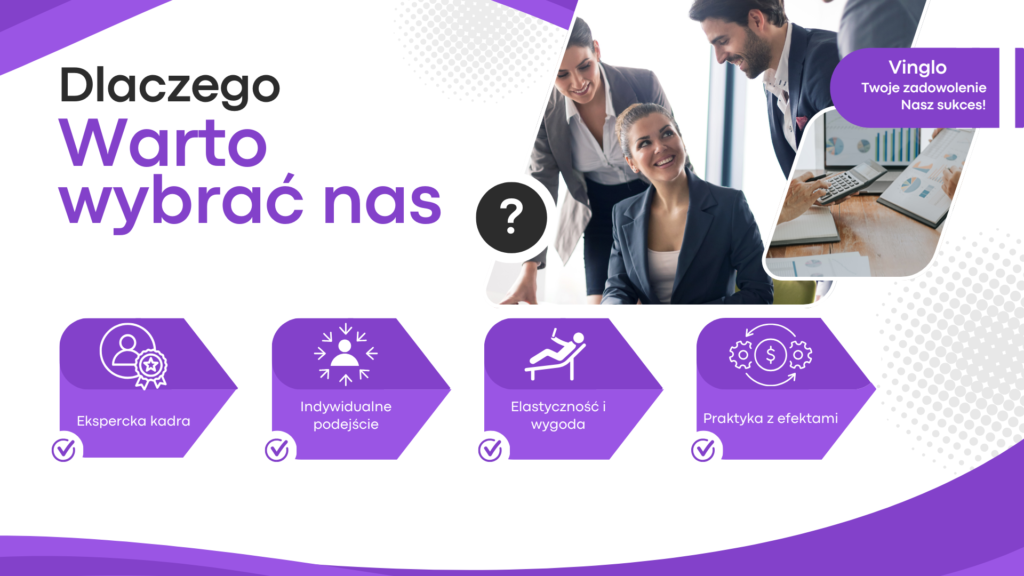 Dlaczego
Warto wybrać nas

?

Vinglo
Twoje zadowolenie
Nasz sukces!

Ekspercka kadra

Indywidualne podejście

Elastyczność i wygoda

Praktyka z efektami